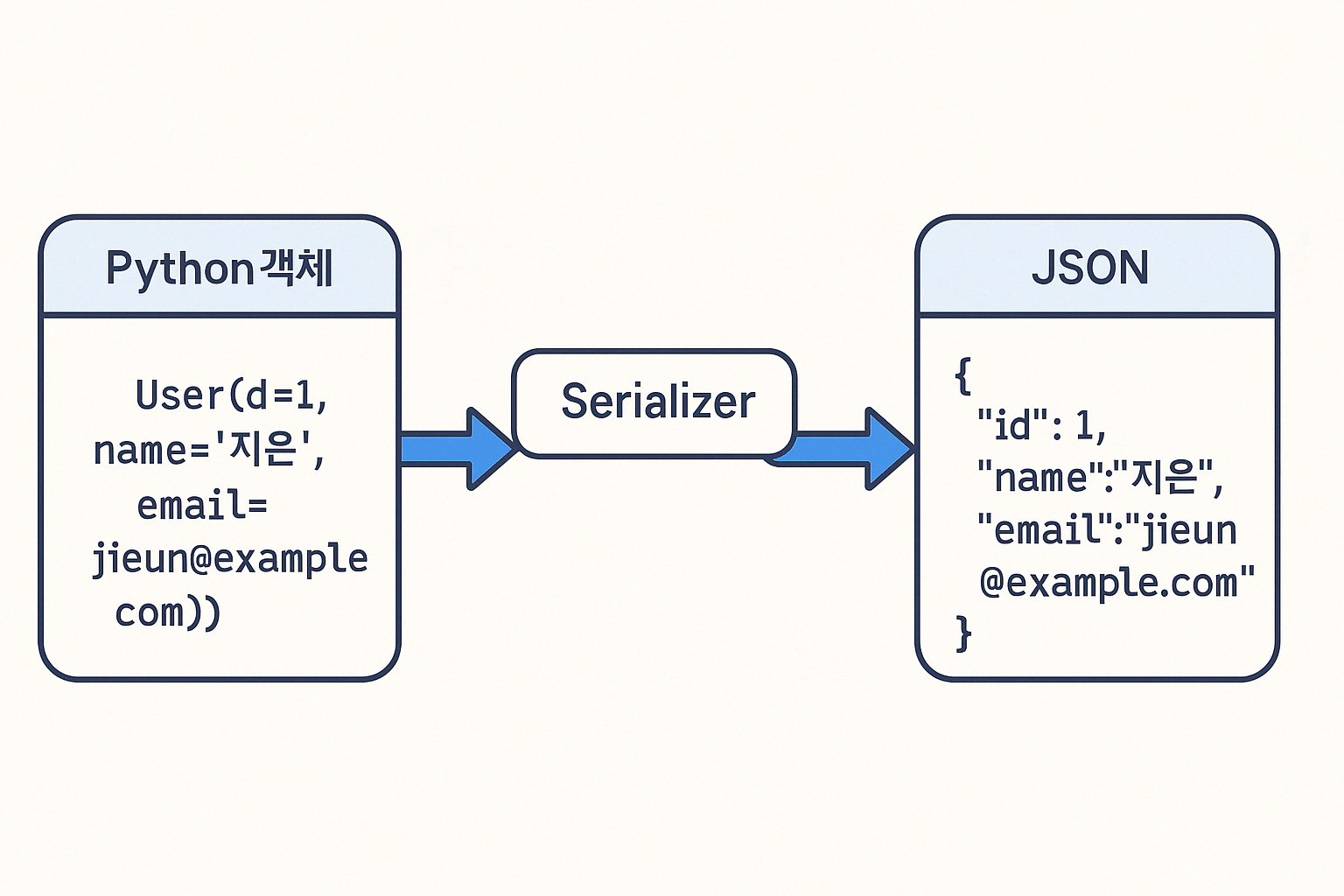 Python객체

User(d=1,
name='지은',
email=
jieun@example
com))

Serializer

JSON

{
"id": 1,
"name":"지은",
"email":"jieun
@example.com"
}